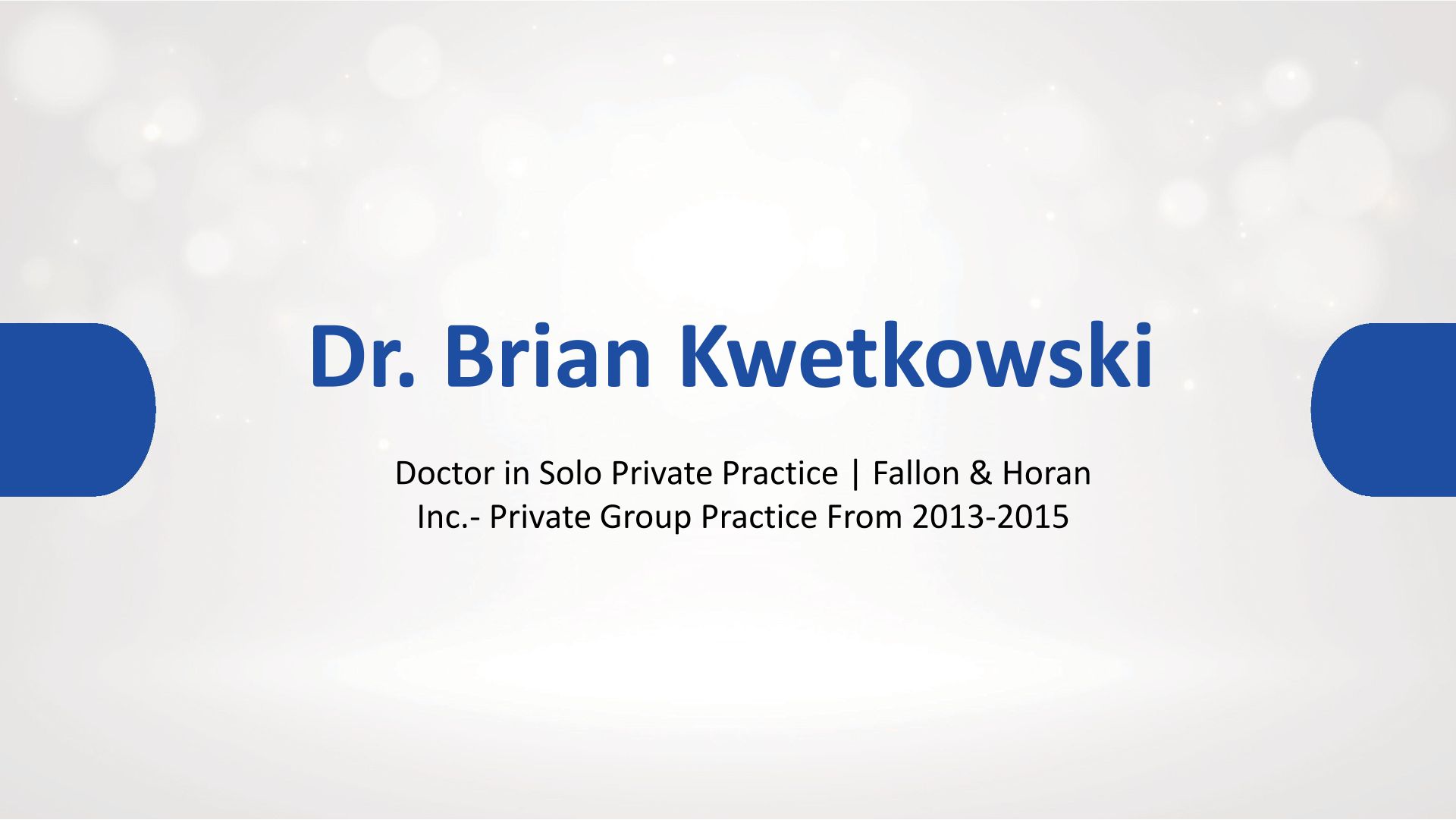 Dr. Brian Kwetkowski

Doctor in Solo Private Practice | Fallon & Horan Inc.- Private Group Practice From 2013-2015